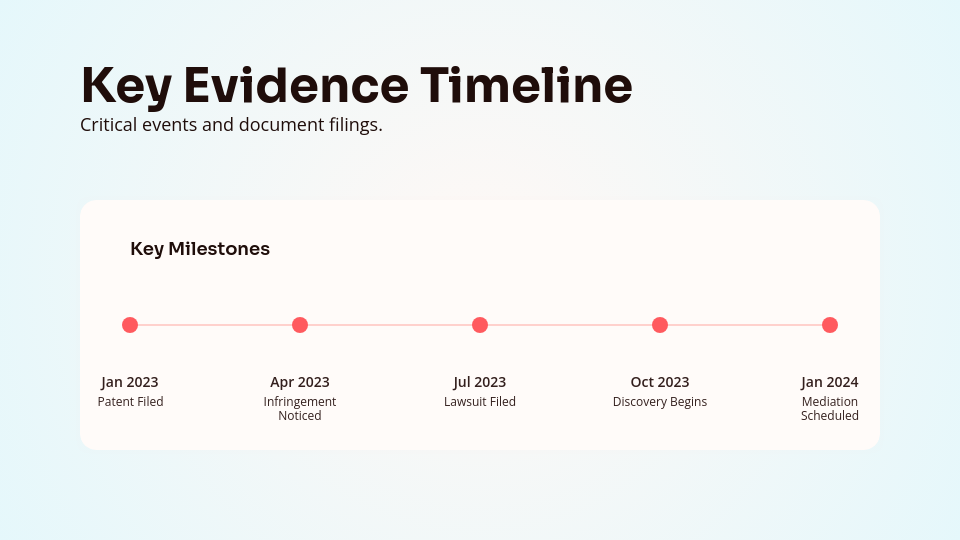 Key Evidence Timeline
Critical events and document filings.

Key Milestones

Jan 2023
Patent Filed

Apr 2023
Infringement Noticed

Jul 2023
Lawsuit Filed

Oct 2023
Discovery Begins

Jan 2024
Mediation Scheduled